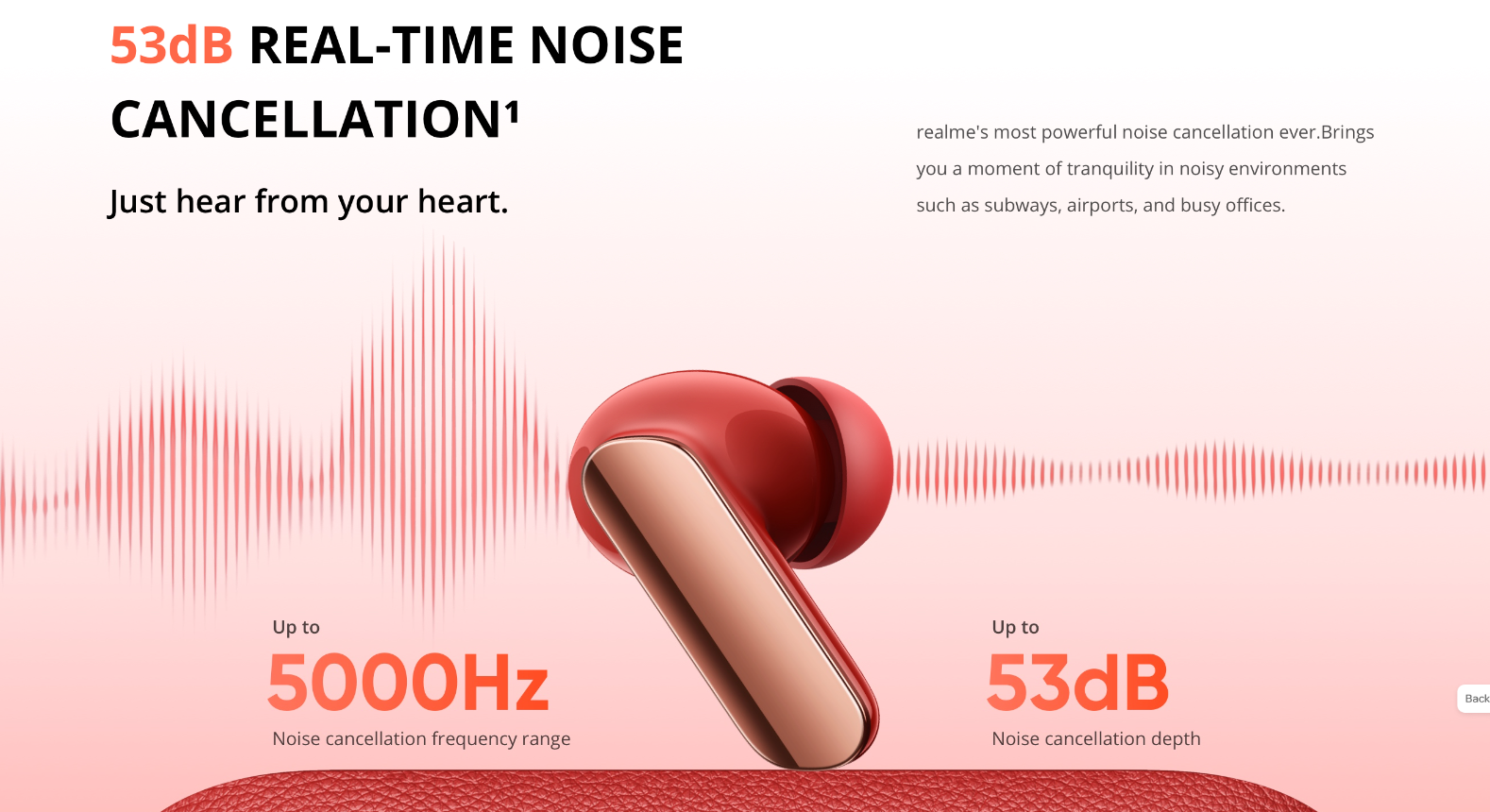 53dB REAL-TIME NOISE CANCELLATION¹

Just hear from your heart.

realme's most powerful noise cancellation ever.Brings you a moment of tranquility in noisy environments such as subways, airports, and busy offices.

Up to
5000Hz
Noise cancellation frequency range

Up to
53dB
Noise cancellation depth

Back